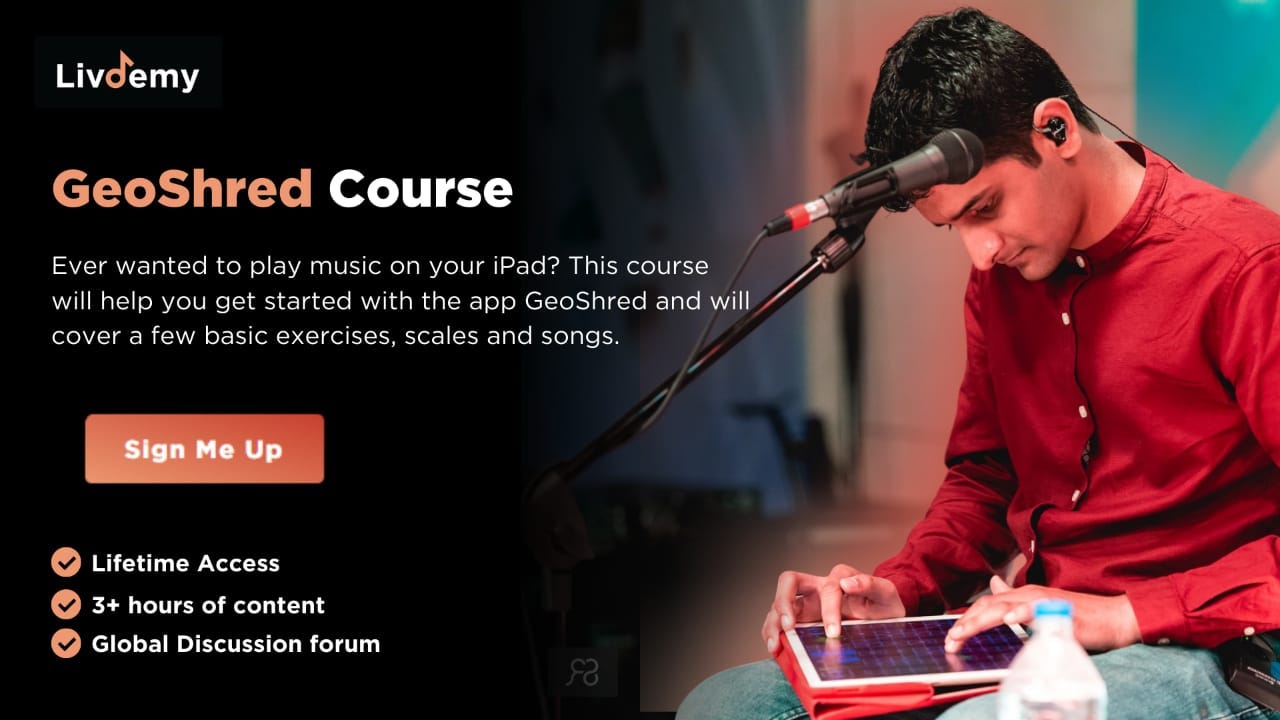 Livdemy

GeoShred Course

Ever wanted to play music on your iPad? This course will help you get started with the app GeoShred and will cover a few basic exercises, scales and songs.

Sign Me Up

Lifetime Access
3+ hours of content
Global Discussion forum